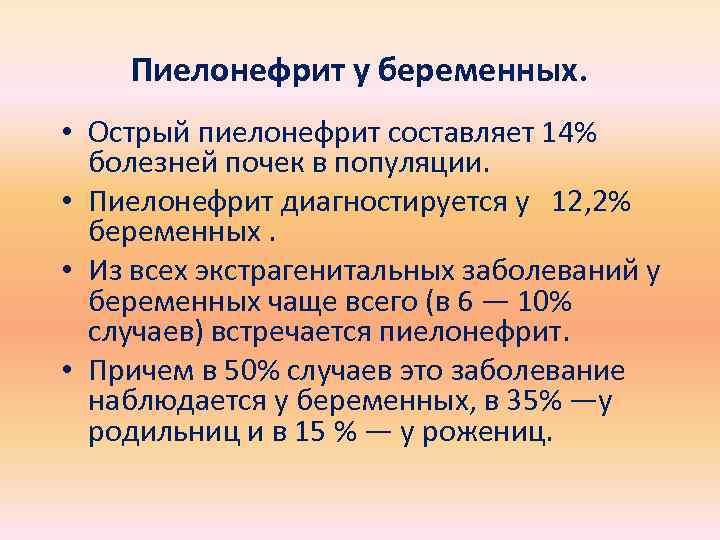 Пиелонефрит у беременных.

• Острый пиелонефрит составляет 14% болезней почек в популяции.

• Пиелонефрит диагностируется у 12,2% беременных .

• Из всех экстрагенитальных заболеваний у беременных чаще всего (в 6 — 10% случаев) встречается пиелонефрит.

• Причем в 50% случаев это заболевание наблюдается у беременных, в 35% —у родильниц и в 15 % — у рожениц.